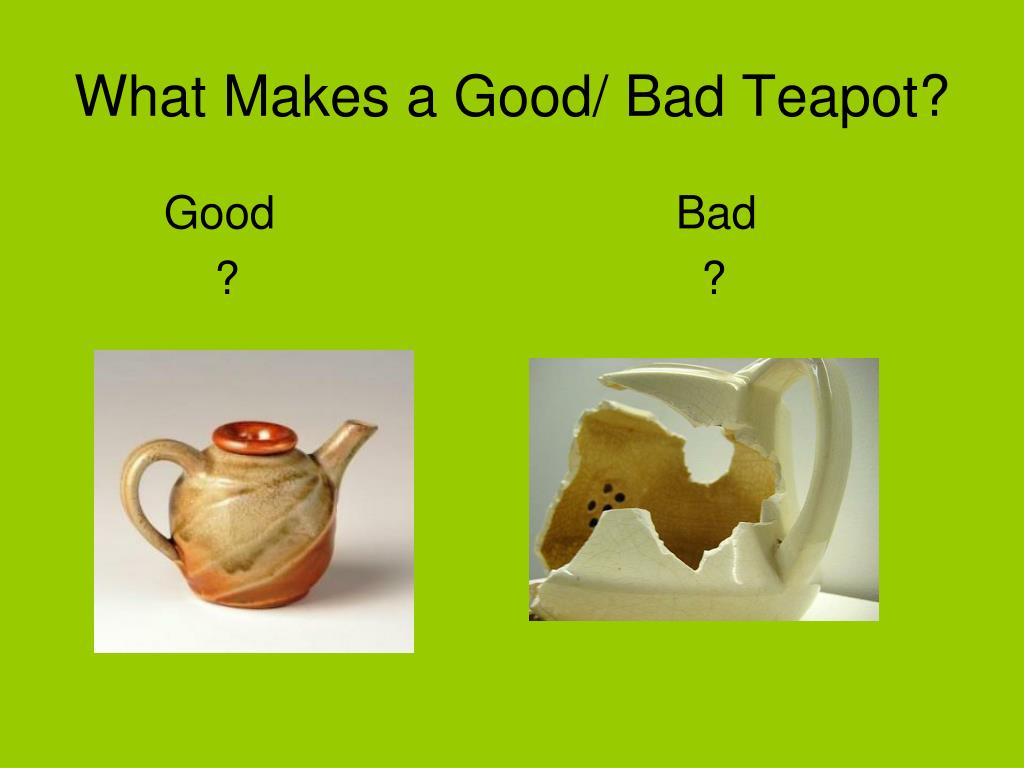 What Makes a Good/ Bad Teapot?

Good
?

Bad
?